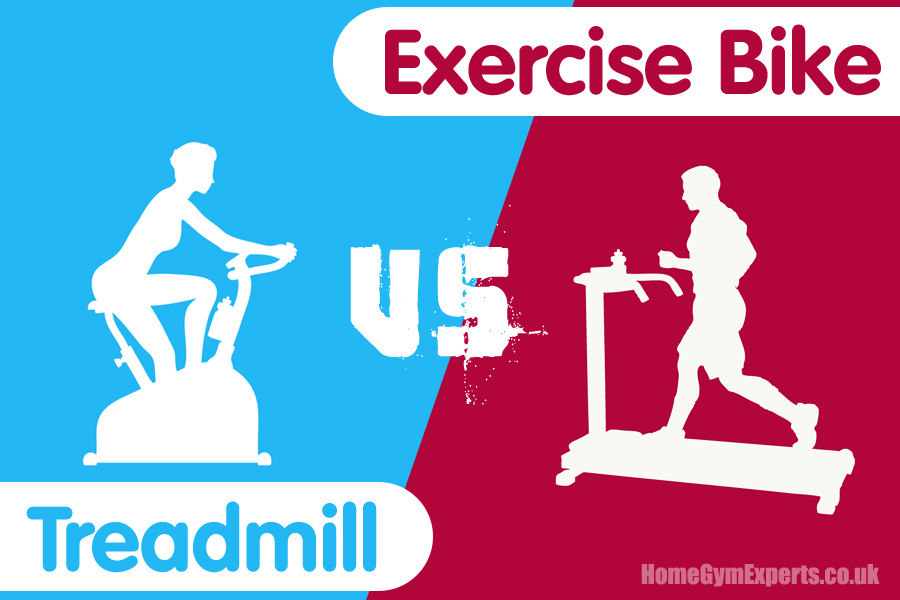 Exercise Bike

VS

Treadmill

HomeGymExperts.co.uk